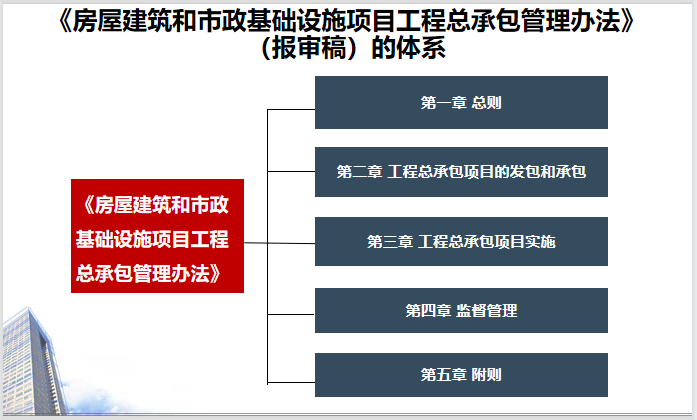 《房屋建筑和市政基础设施项目工程总承包管理办法》（报审稿）的体系

《房屋建筑和市政基础设施项目工程总承包管理办法》

第一章 总则

第二章 工程总承包项目的发包和承包

第三章 工程总承包项目实施

第四章 监督管理

第五章 附则